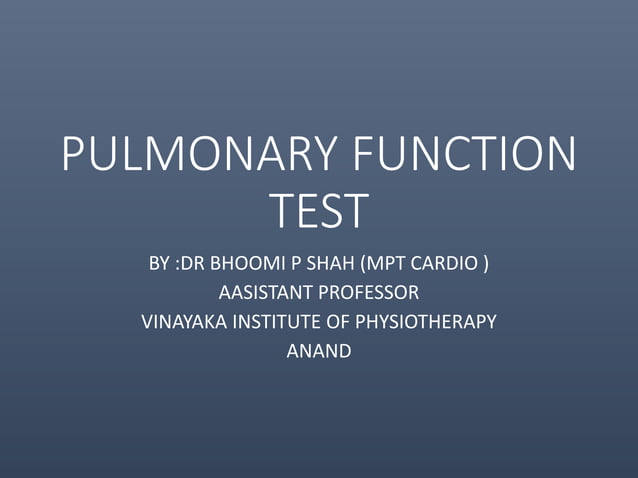 PULMONARY FUNCTION TEST

BY :DR BHOOMI P SHAH (MPT CARDIO )
AASISTANT PROFESSOR
VINAYAKA INSTITUTE OF PHYSIOTHERAPY
ANAND